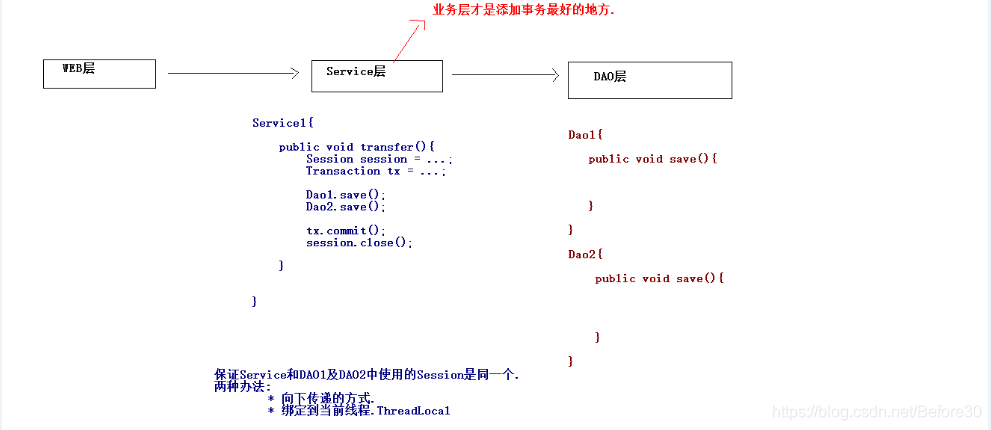 业务层才是添加事务最好的地方.

WEB层

Service层

DAO层

Service1{

public void transfer(){
Session session = ...;
Transaction tx = ...;

Dao1.save();
Dao2.save();

tx.commit();
session.close();

}

}

Dao1{

public void save(){

}

}

Dao2{

public void save(){

}

}

保证Service和DAO1及DAO2中使用的Session是同一个.
两种办法:
* 向下传递的方式.
* 绑定到当前线程.ThreadLocal

https://blog.csdn.net/Before30